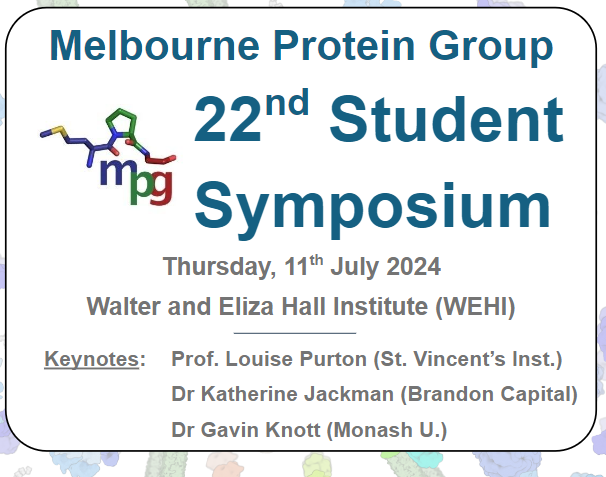 Melbourne Protein Group

mpg

22$^{nd}$ Student Symposium

Thursday, 11$^{th}$ July 2024

Walter and Eliza Hall Institute (WEHI)

Keynotes: Prof. Louise Purton (St. Vincent's Inst.)
Dr Katherine Jackman (Brandon Capital)
Dr Gavin Knott (Monash U.)